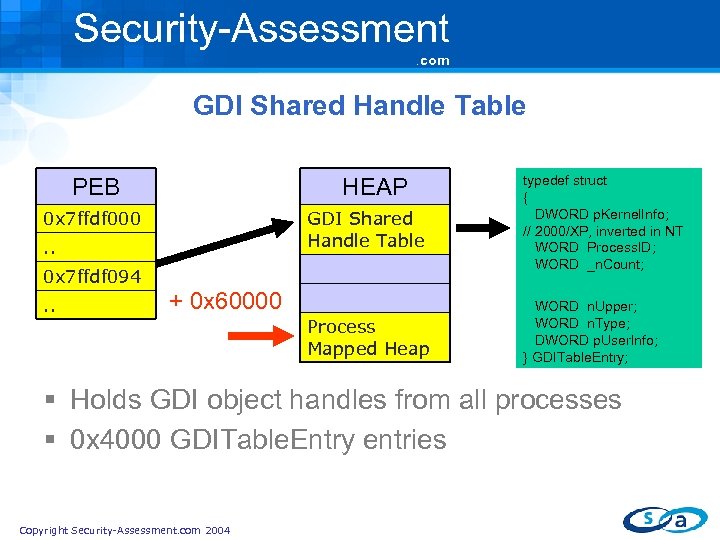 Security-Assessment
.com

GDI Shared Handle Table

PEB
0x7ffdf000
..
0x7ffdf094
..

+ 0x60000

HEAP
GDI Shared Handle Table

Process Mapped Heap

typedef struct
{
DWORD pKernelInfo;
// 2000/XP, inverted in NT
WORD ProcessID;
WORD _nCount;

WORD nUpper;
WORD nType;
DWORD pUserInfo;
} GDITableEntry;

▪ Holds GDI object handles from all processes
▪ 0x4000 GDITableEntry entries

Copyright Security-Assessment.com 2004

s a